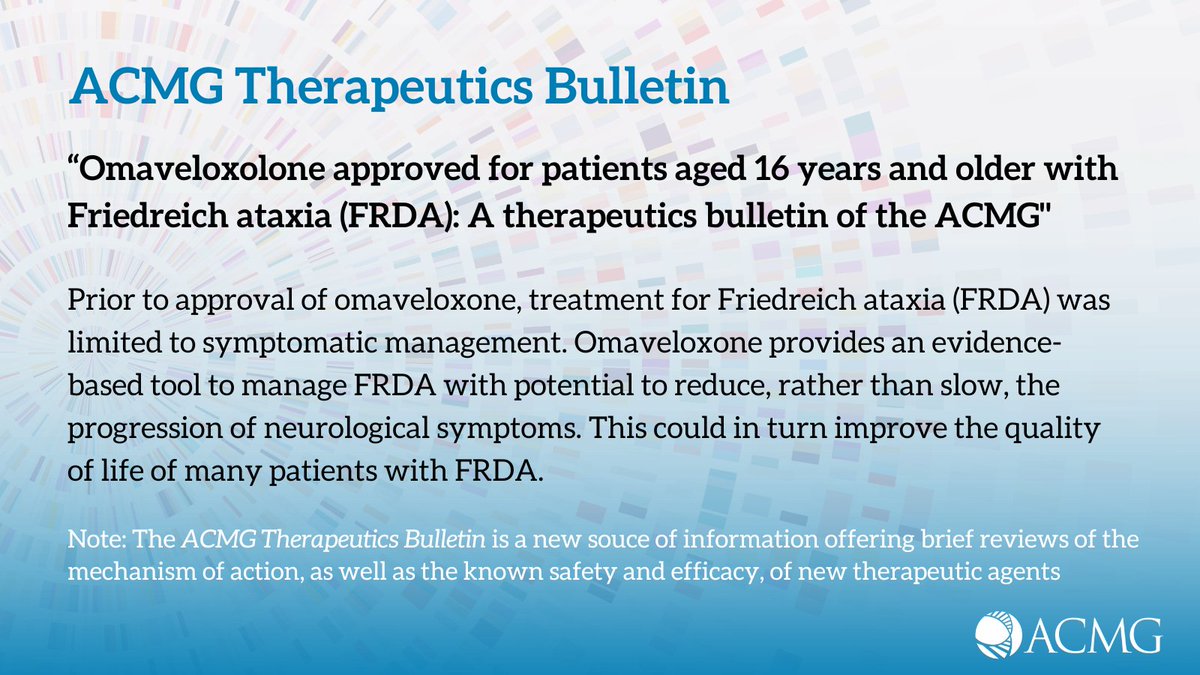 ACMG Therapeutics Bulletin

“Omaveloxolone approved for patients aged 16 years and older with Friedreich ataxia (FRDA): A therapeutics bulletin of the ACMG"

Prior to approval of omaveloxone, treatment for Friedreich ataxia (FRDA) was limited to symptomatic management. Omaveloxone provides an evidence-based tool to manage FRDA with potential to reduce, rather than slow, the progression of neurological symptoms. This could in turn improve the quality of life of many patients with FRDA.

Note: The ACMG Therapeutics Bulletin is a new souce of information offering brief reviews of the mechanism of action, as well as the known safety and efficacy, of new therapeutic agents

ACMG